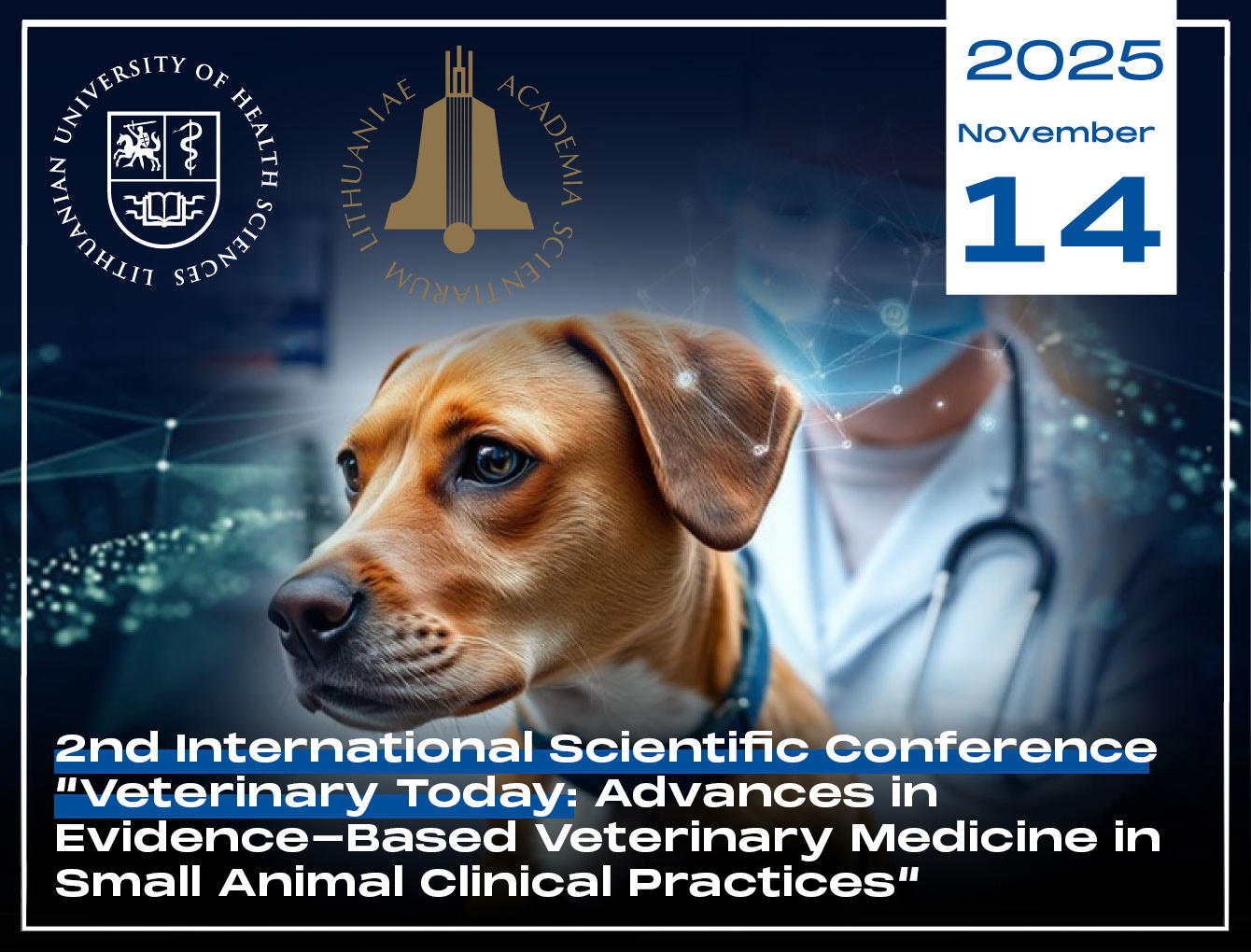 LITHUANIAN UNIVERSITY OF HEALTH SCIENCES

LITHUANIAE ACADEMIA SCIENTIARUM

2025
November
14

2nd International Scientific Conference "Veterinary Today: Advances in Evidence-Based Veterinary Medicine in Small Animal Clinical Practices"